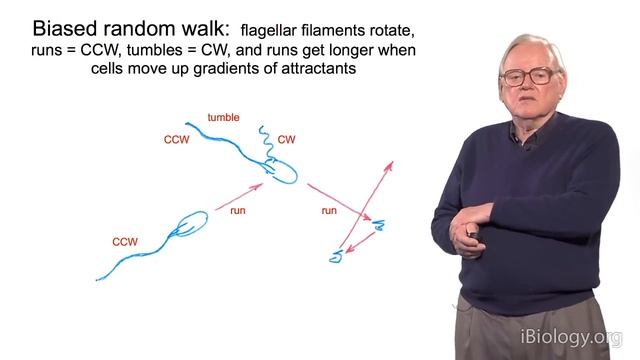 Biased random walk: flagellar filaments rotate, runs = CCW, tumbles = CW, and runs get longer when cells move up gradients of attractants

tumble

CCW

CW

run

run

CCW

iBiology.org